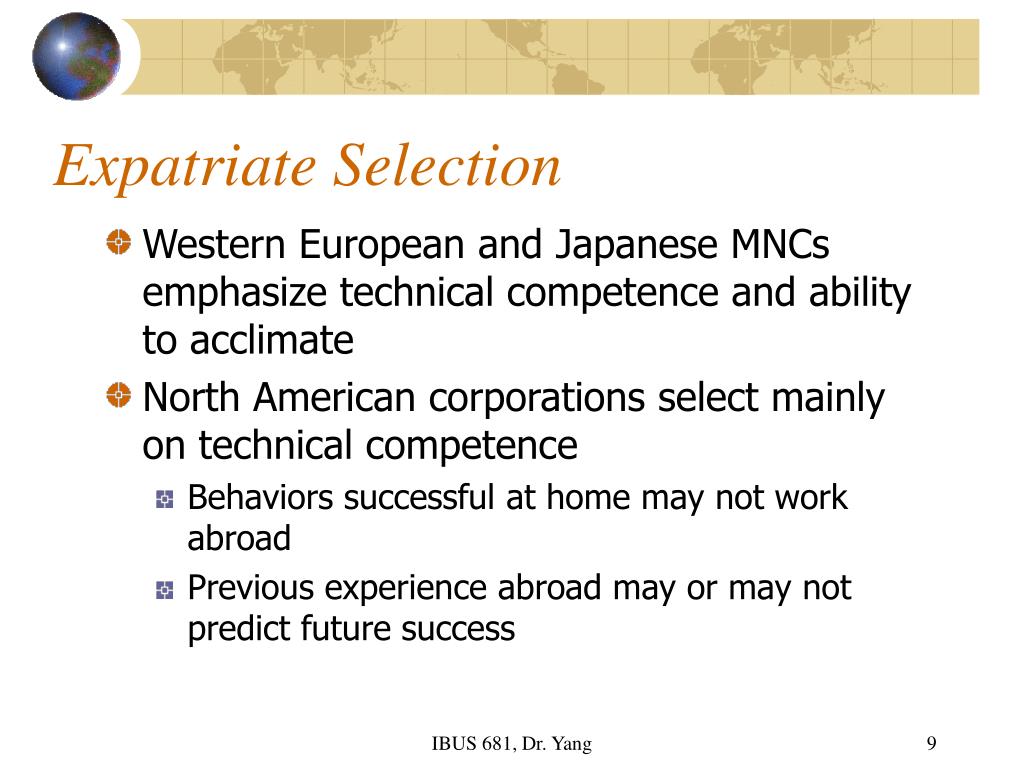 Expatriate Selection

Western European and Japanese MNCs emphasize technical competence and ability to acclimate

North American corporations select mainly on technical competence

Behaviors successful at home may not work abroad

Previous experience abroad may or may not predict future success

IBUS 681, Dr. Yang

9